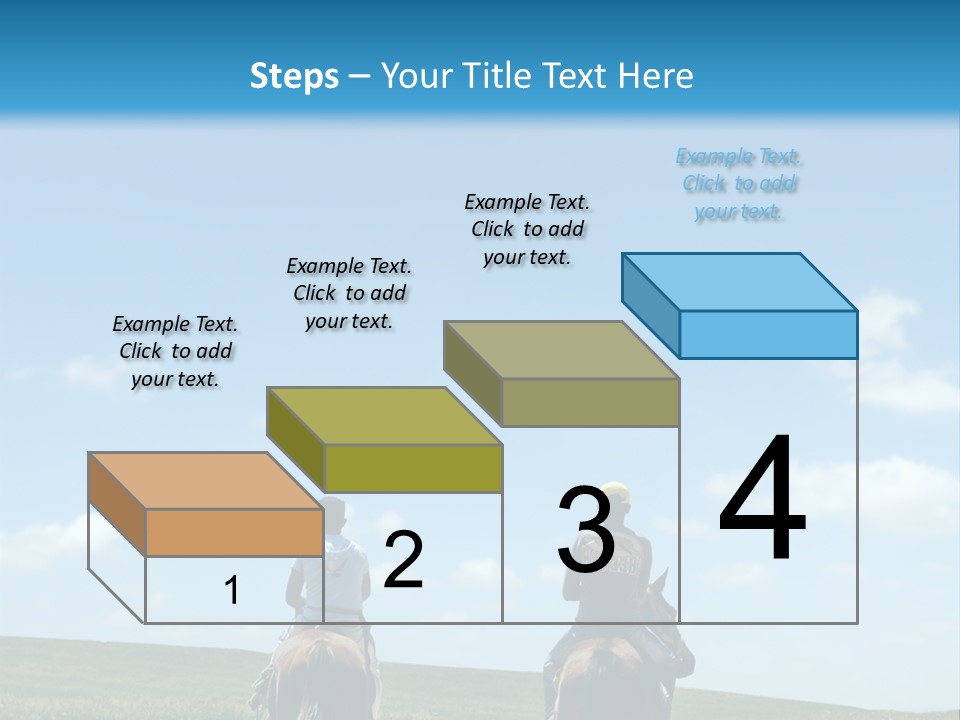 Steps – Your Title Text Here

Example Text. Click to add your text.

Example Text. Click to add your text.

Example Text. Click to add your text.

Example Text. Click to add your text.

1

2

3

4